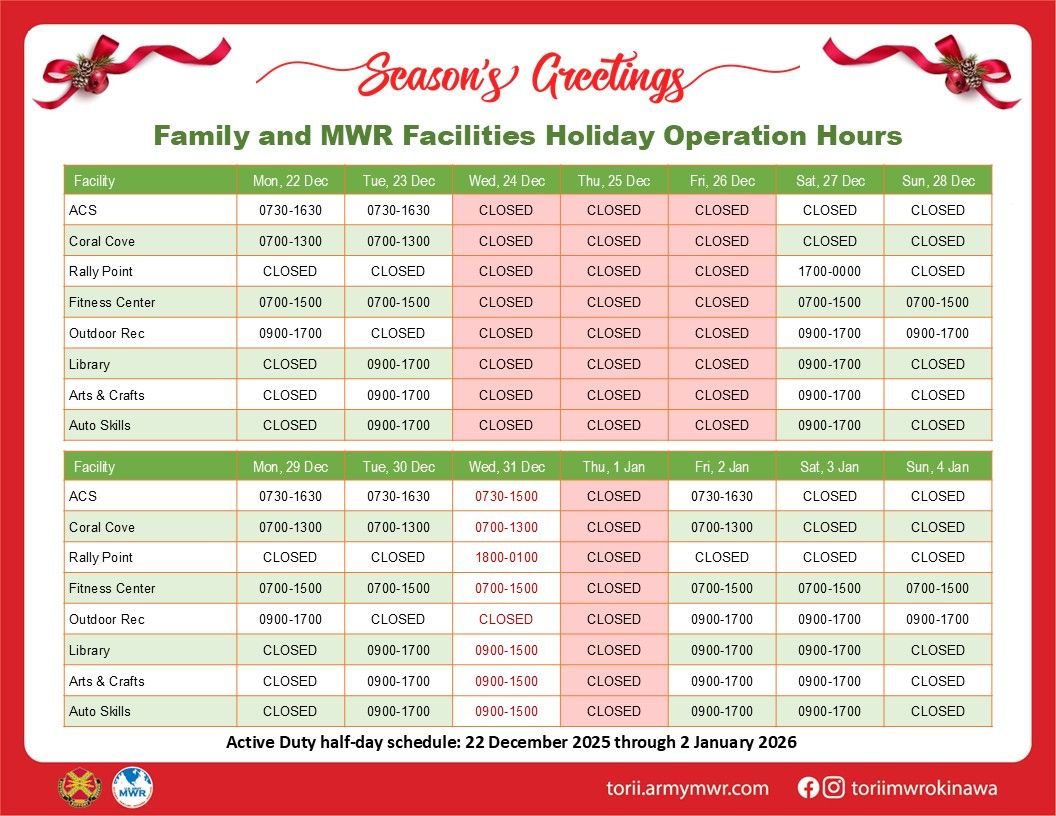 Season's Greetings

Family and MWR Facilities Holiday Operation Hours

| Facility | Mon, 22 Dec | Tue, 23 Dec | Wed, 24 Dec | Thu, 25 Dec | Fri, 26 Dec | Sat, 27 Dec | Sun, 28 Dec |
|---|---|---|---|---|---|---|---|
| ACS | 0730-1630 | 0730-1630 | CLOSED | CLOSED | CLOSED | CLOSED | CLOSED |
| Coral Cove | 0700-1300 | 0700-1300 | CLOSED | CLOSED | CLOSED | CLOSED | CLOSED |
| Rally Point | CLOSED | CLOSED | CLOSED | CLOSED | CLOSED | 1700-0000 | CLOSED |
| Fitness Center | 0700-1500 | 0700-1500 | CLOSED | CLOSED | CLOSED | 0700-1500 | 0700-1500 |
| Outdoor Rec | 0900-1700 | CLOSED | CLOSED | CLOSED | CLOSED | 0900-1700 | 0900-1700 |
| Library | CLOSED | 0900-1700 | CLOSED | CLOSED | CLOSED | 0900-1700 | CLOSED |
| Arts & Crafts | CLOSED | 0900-1700 | CLOSED | CLOSED | CLOSED | 0900-1700 | CLOSED |
| Auto Skills | CLOSED | 0900-1700 | CLOSED | CLOSED | CLOSED | 0900-1700 | CLOSED |

| Facility | Mon, 29 Dec | Tue, 30 Dec | Wed, 31 Dec | Thu, 1 Jan | Fri, 2 Jan | Sat, 3 Jan | Sun, 4 Jan |
|---|---|---|---|---|---|---|---|
| ACS | 0730-1630 | 0730-1630 | 0730-1500 | CLOSED | 0730-1630 | CLOSED | CLOSED |
| Coral Cove | 0700-1300 | 0700-1300 | 0700-1300 | CLOSED | 0700-1300 | CLOSED | CLOSED |
| Rally Point | CLOSED | CLOSED | 1800-0100 | CLOSED | CLOSED | CLOSED | CLOSED |
| Fitness Center | 0700-1500 | 0700-1500 | 0700-1500 | CLOSED | 0700-1500 | 0700-1500 | 0700-1500 |
| Outdoor Rec | 0900-1700 | CLOSED | CLOSED | CLOSED | 0900-1700 | 0900-1700 | 0900-1700 |
| Library | CLOSED | 0900-1700 | 0900-1500 | CLOSED | 0900-1700 | 0900-1700 | CLOSED |
| Arts & Crafts | CLOSED | 0900-1700 | 0900-1500 | CLOSED | 0900-1700 | 0900-1700 | CLOSED |
| Auto Skills | CLOSED | 0900-1700 | 0900-1500 | CLOSED | 0900-1700 | 0900-1700 | CLOSED |

Active Duty half-day schedule: 22 December 2025 through 2 January 2026

MWR

torii.armymwr.com toriimwrokinawa